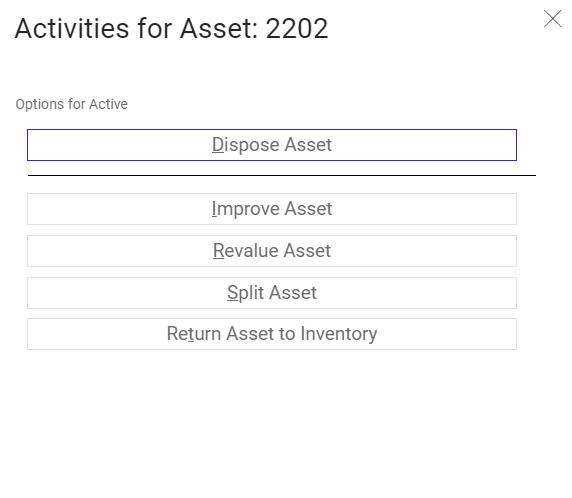 Activities for Asset: 2202

Options for Active

Dispose Asset

Improve Asset

Revalue Asset

Split Asset

Return Asset to Inventory